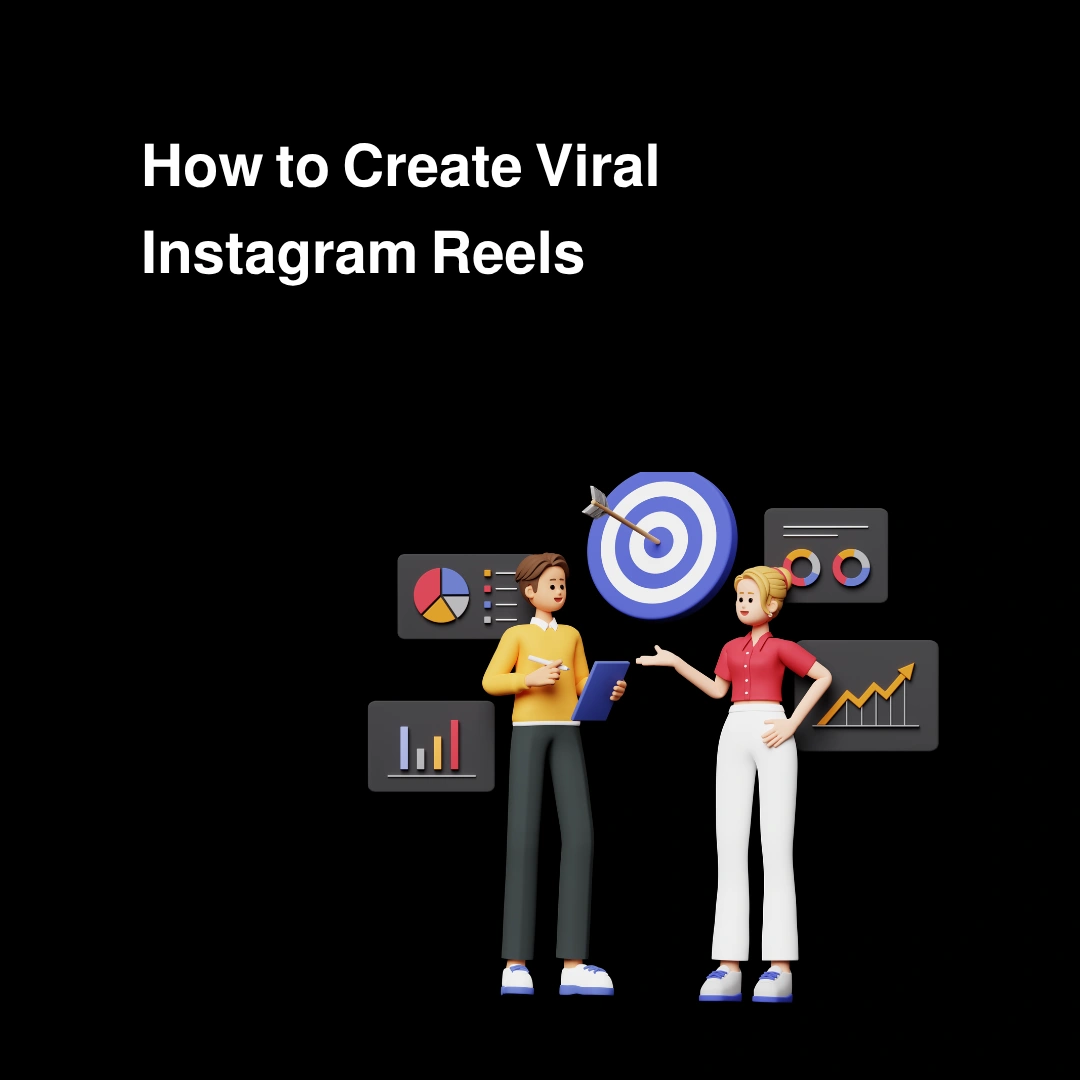 How to Create Viral Instagram Reels